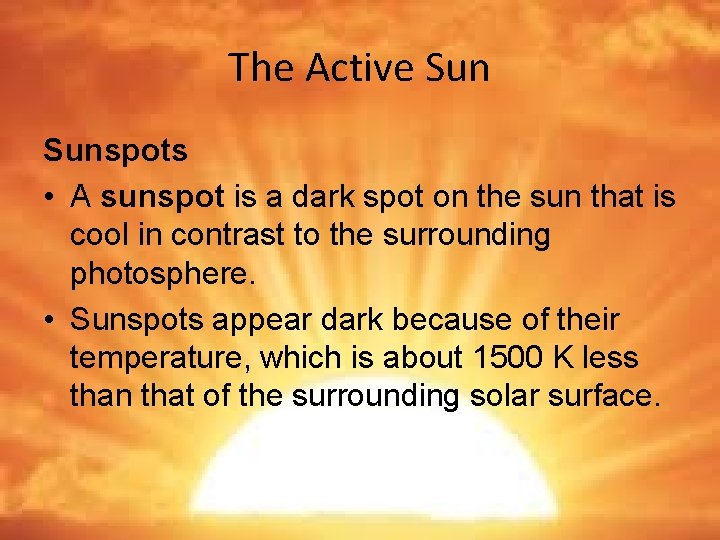 The Active Sun

Sunspots

• A sunspot is a dark spot on the sun that is cool in contrast to the surrounding photosphere.

• Sunspots appear dark because of their temperature, which is about 1500 K less than that of the surrounding solar surface.